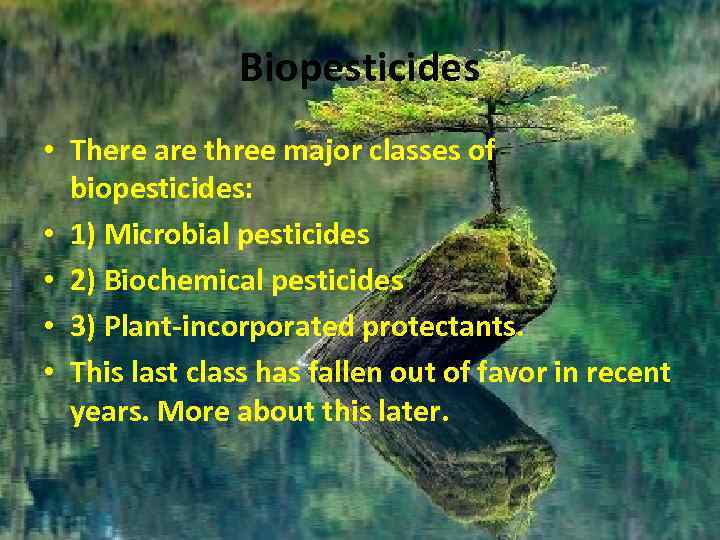 Biopesticides

• There are three major classes of biopesticides:
• 1) Microbial pesticides
• 2) Biochemical pesticides
• 3) Plant-incorporated protectants.
• This last class has fallen out of favor in recent years. More about this later.